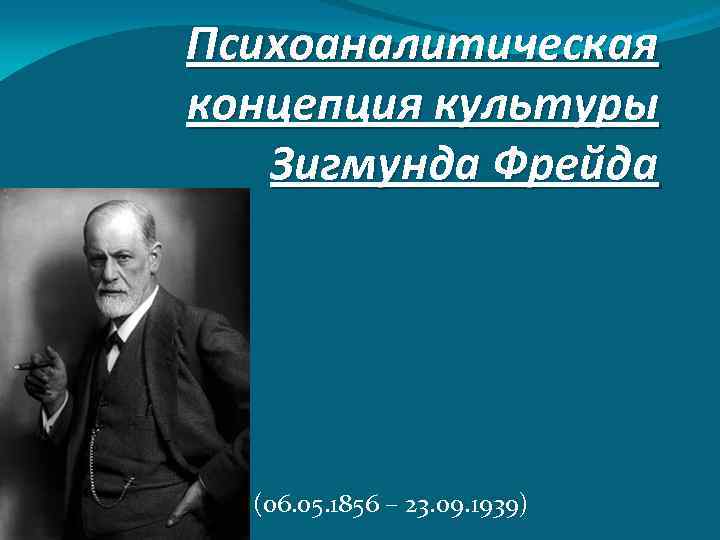 Психоаналитическая концепция культуры Зигмунда Фрейда

(06.05.1856 – 23.09.1939)